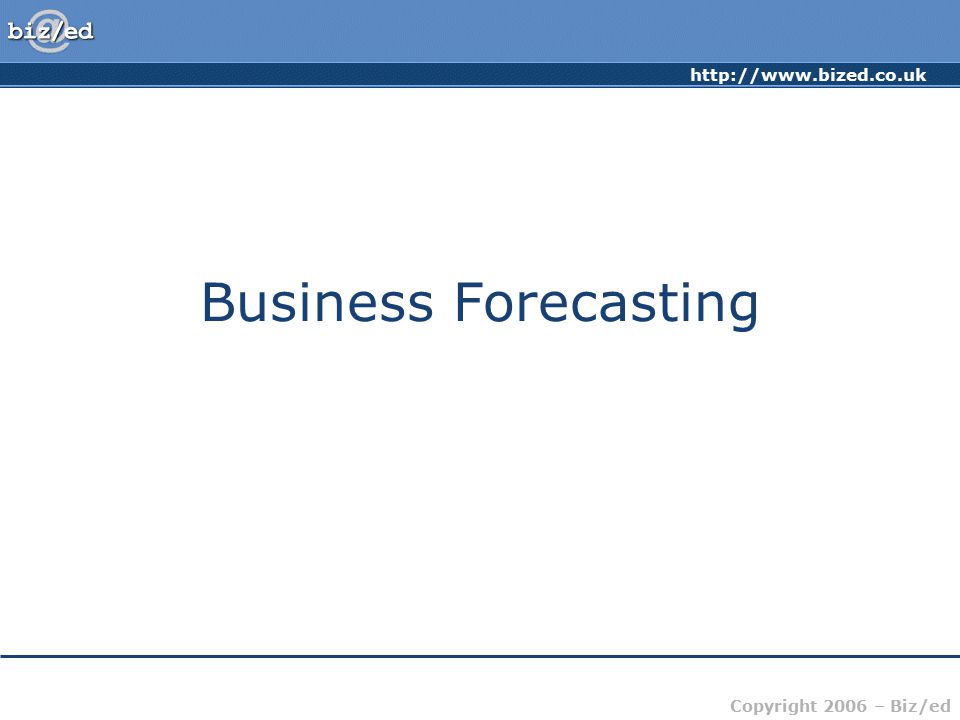 biz/ed

http://www.bized.co.uk

Business Forecasting

Copyright 2006 – Biz/ed